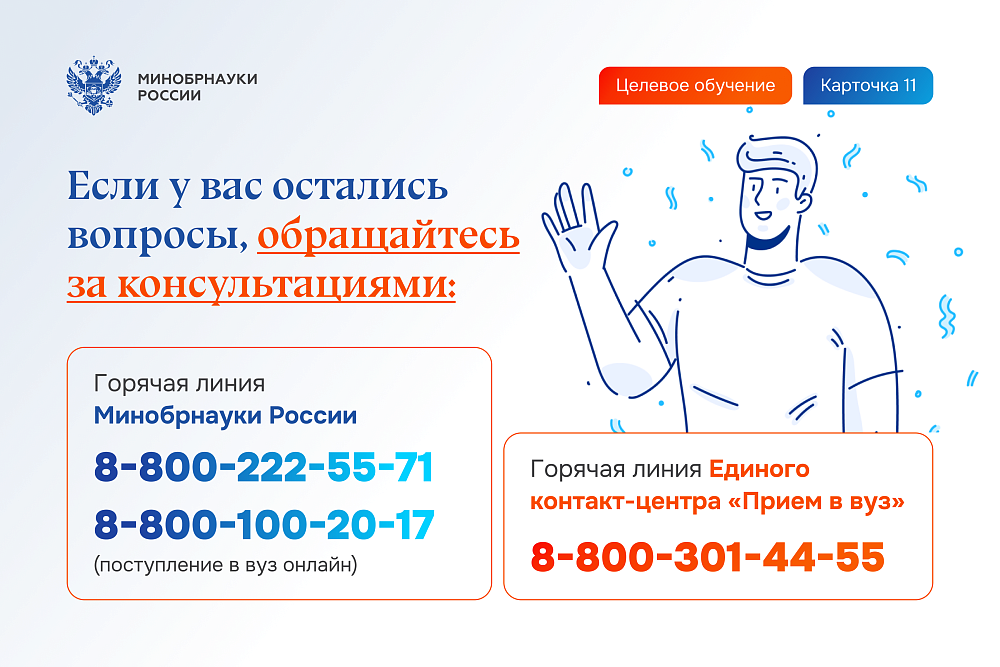 МИНОБРНАУКИ РОССИИ

Целевое обучение

Карточка 11

Если у вас остались вопросы, обращайтесь за консультациями:

Горячая линия Минобрнауки России

8-800-222-55-71

8-800-100-20-17

(поступление в вуз онлайн)

Горячая линия Единого контакт-центра «Прием в вуз»

8-800-301-44-55